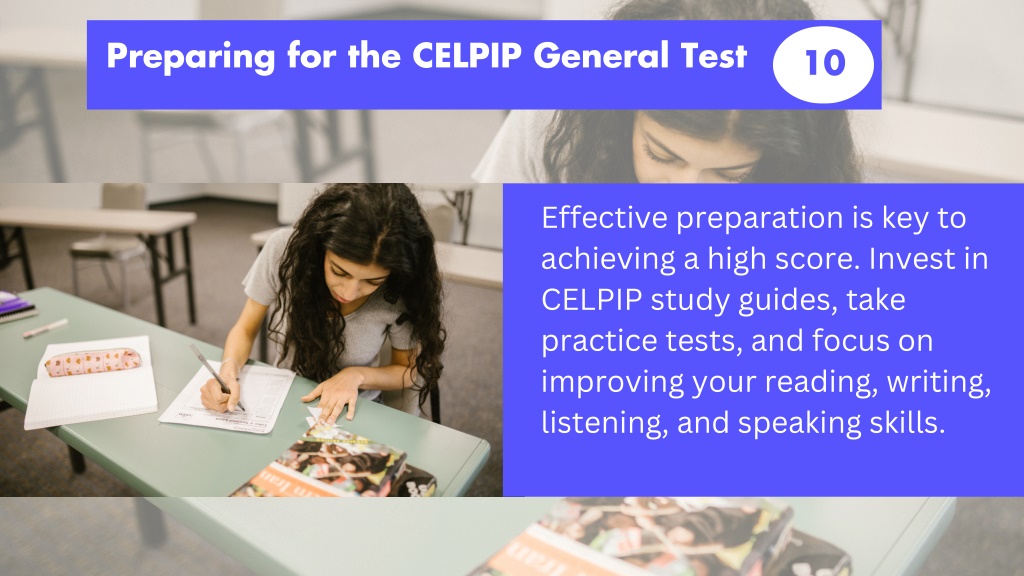 Preparing for the CELPIP General Test

10

Effective preparation is key to achieving a high score. Invest in CELPIP study guides, take practice tests, and focus on improving your reading, writing, listening, and speaking skills.